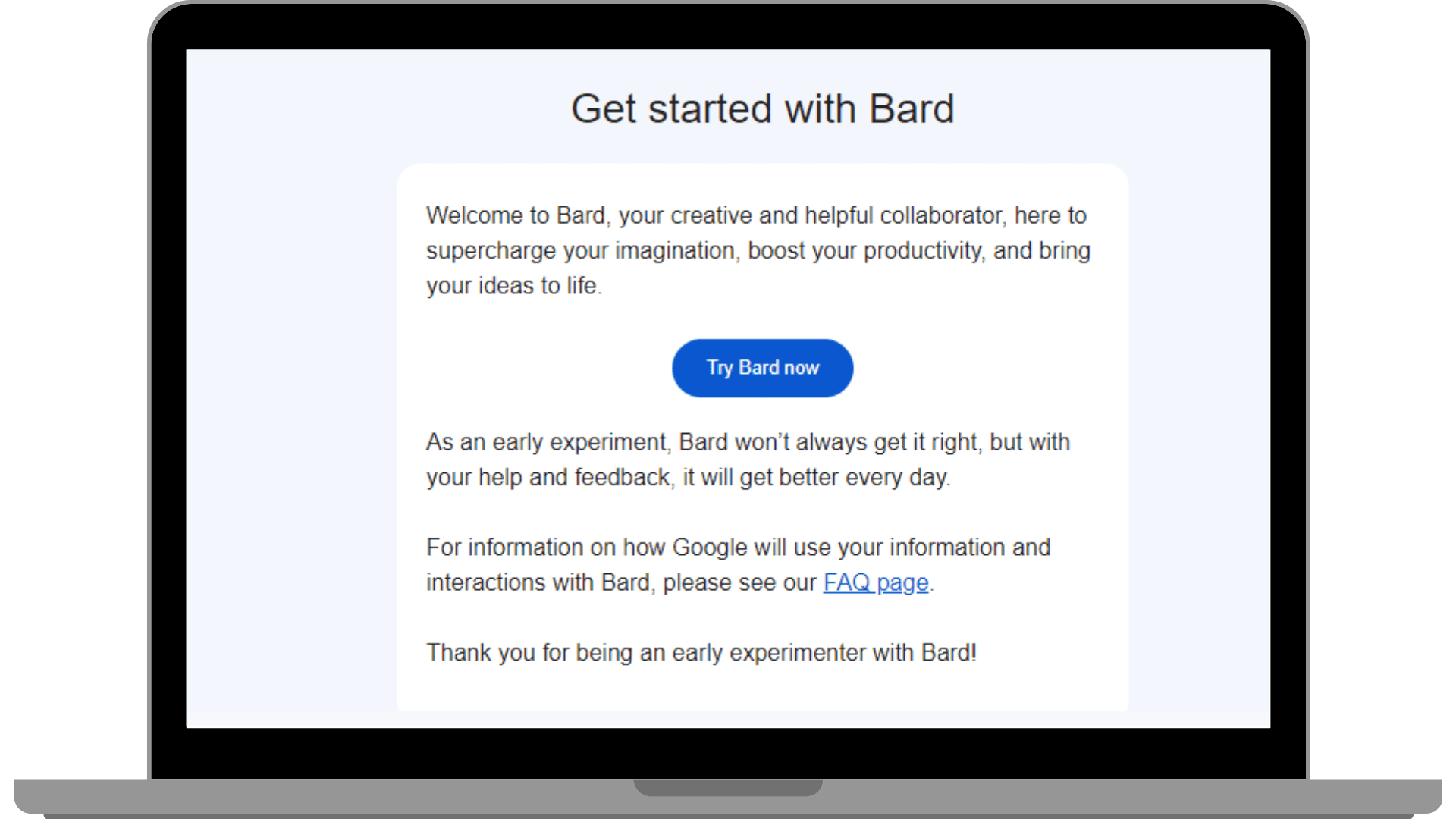 Get started with Bard

Welcome to Bard, your creative and helpful collaborator, here to supercharge your imagination, boost your productivity, and bring your ideas to life.

Try Bard now

As an early experiment, Bard won't always get it right, but with your help and feedback, it will get better every day.

For information on how Google will use your information and interactions with Bard, please see our FAQ page.

Thank you for being an early experimenter with Bard!